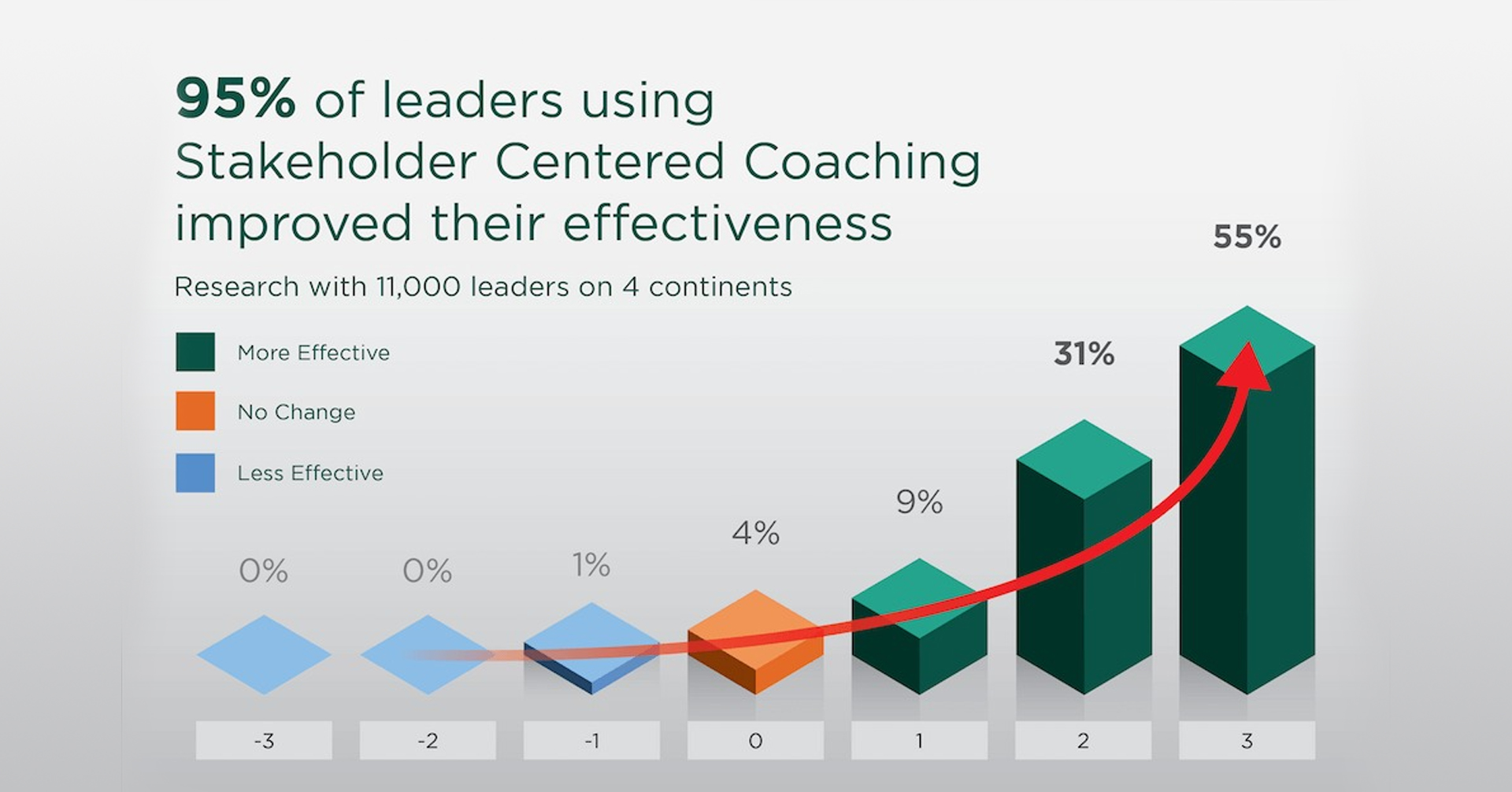 95% of leaders using Stakeholder Centered Coaching improved their effectiveness

Research with 11,000 leaders on 4 continents

More Effective

No Change

Less Effective

0%
0%
1%
4%
9%
31%
55%

-3
-2
-1
0
1
2
3